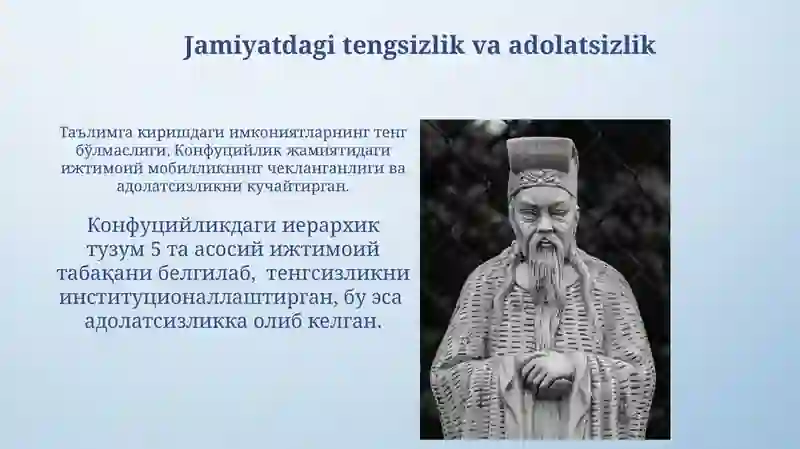 Jamiyatdagi tengsizlik va adolatsizlik

Таълимга киришдаги имкониятларнинг тенг бўлмаслиги. Конфуцийлик жамиятидаги ижтимоий мобилликнинг чекланганлиги ва адолатсизликни кучайтирган.

Конфуцийликдаги иерархик тузум 5 та асосий ижтимоий табақани белгилаб, тенгсизликни институционаллаштирган, бу эса адолатсизликка олиб келган.